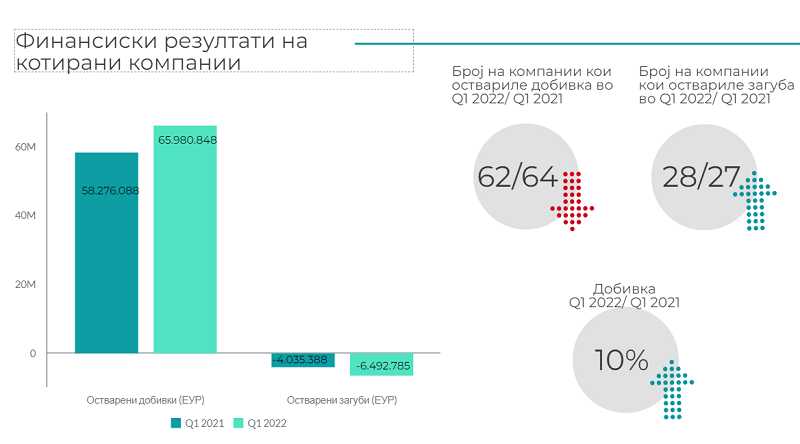 Финансиски резултати на котирани компании

60M
40M
20M
0

58.276.088
65.980.848
-4.035.388
-6.492.785

Остварени добивки (ЕУР)
Остварени загуби (ЕУР)

Q1 2021 Q1 2022

Број на компании кои оствариле добивка во Q1 2022/ Q1 2021

62/64

Број на компании кои оствариле загуба во Q1 2022/ Q1 2021

28/27

Добивка Q1 2022/ Q1 2021

10%